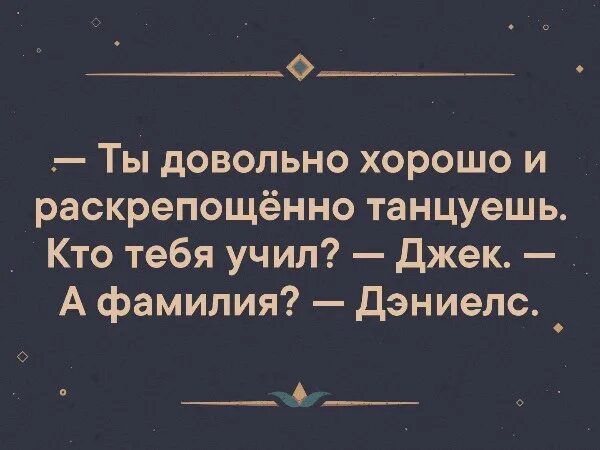 — Ты довольно хорошо и раскрепощённо танцуешь. Кто тебя учил? — Джек. — А фамилия? — Дэниелс.